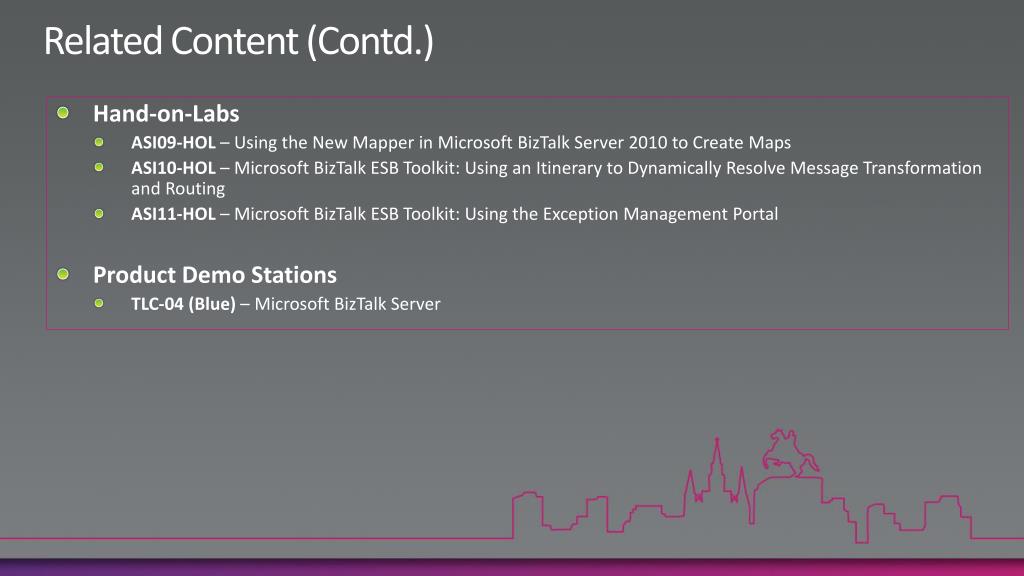 Related Content (Contd.)

Hand-on-Labs

ASI09-HOL – Using the New Mapper in Microsoft BizTalk Server 2010 to Create Maps

ASI10-HOL – Microsoft BizTalk ESB Toolkit: Using an Itinerary to Dynamically Resolve Message Transformation and Routing

ASI11-HOL – Microsoft BizTalk ESB Toolkit: Using the Exception Management Portal

Product Demo Stations

TLC-04 (Blue) – Microsoft BizTalk Server